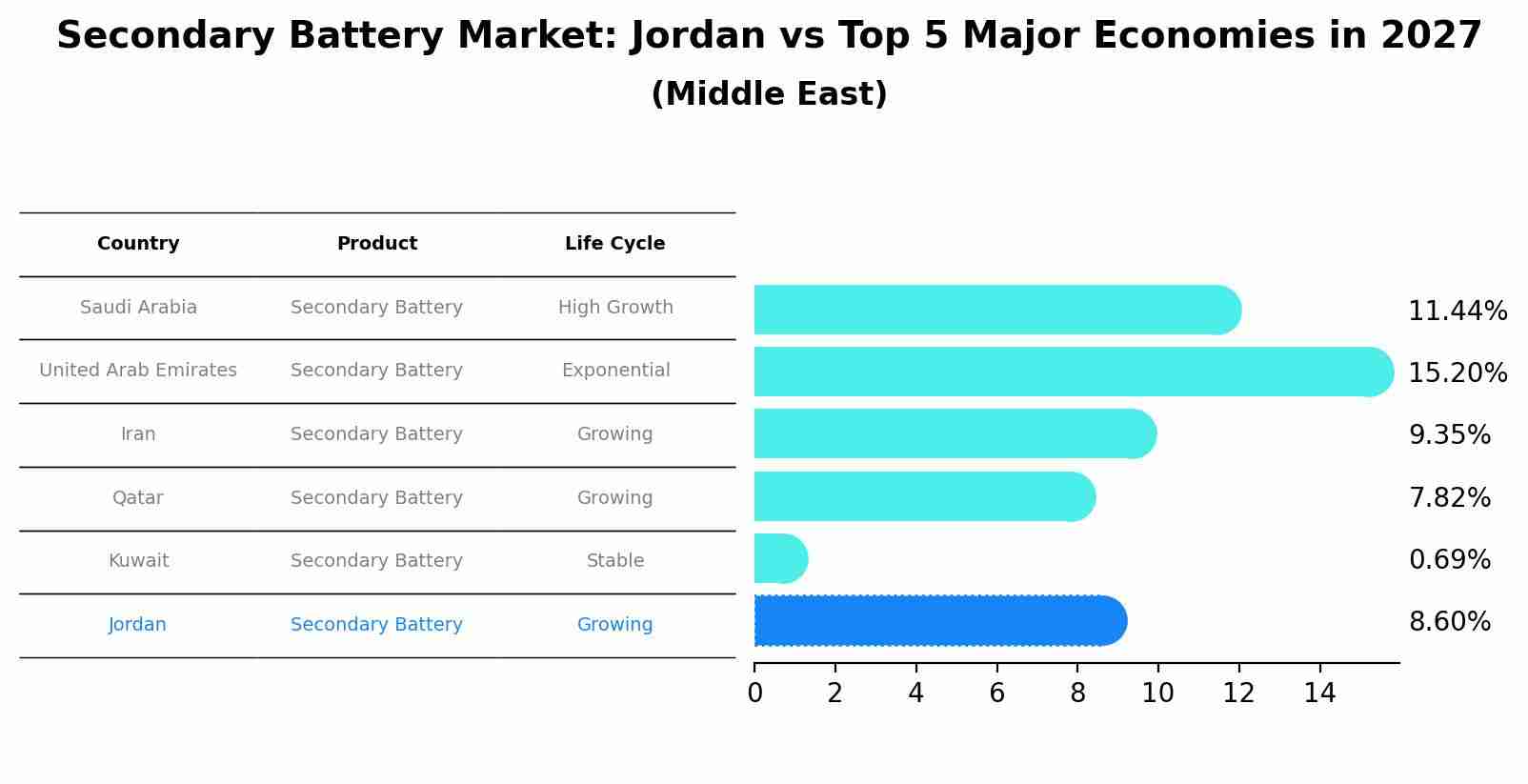 Secondary Battery Market: Jordan vs Top 5 Major Economies in 2027
(Middle East)

| Country | Product | Life Cycle |
|---|---|---|
| Saudi Arabia | Secondary Battery | High Growth |
| United Arab Emirates | Secondary Battery | Exponential |
| Iran | Secondary Battery | Growing |
| Qatar | Secondary Battery | Growing |
| Kuwait | Secondary Battery | Stable |
| Jordan | Secondary Battery | Growing |

11.44%
15.20%
9.35%
7.82%
0.69%
8.60%

0 2 4 6 8 10 12 14